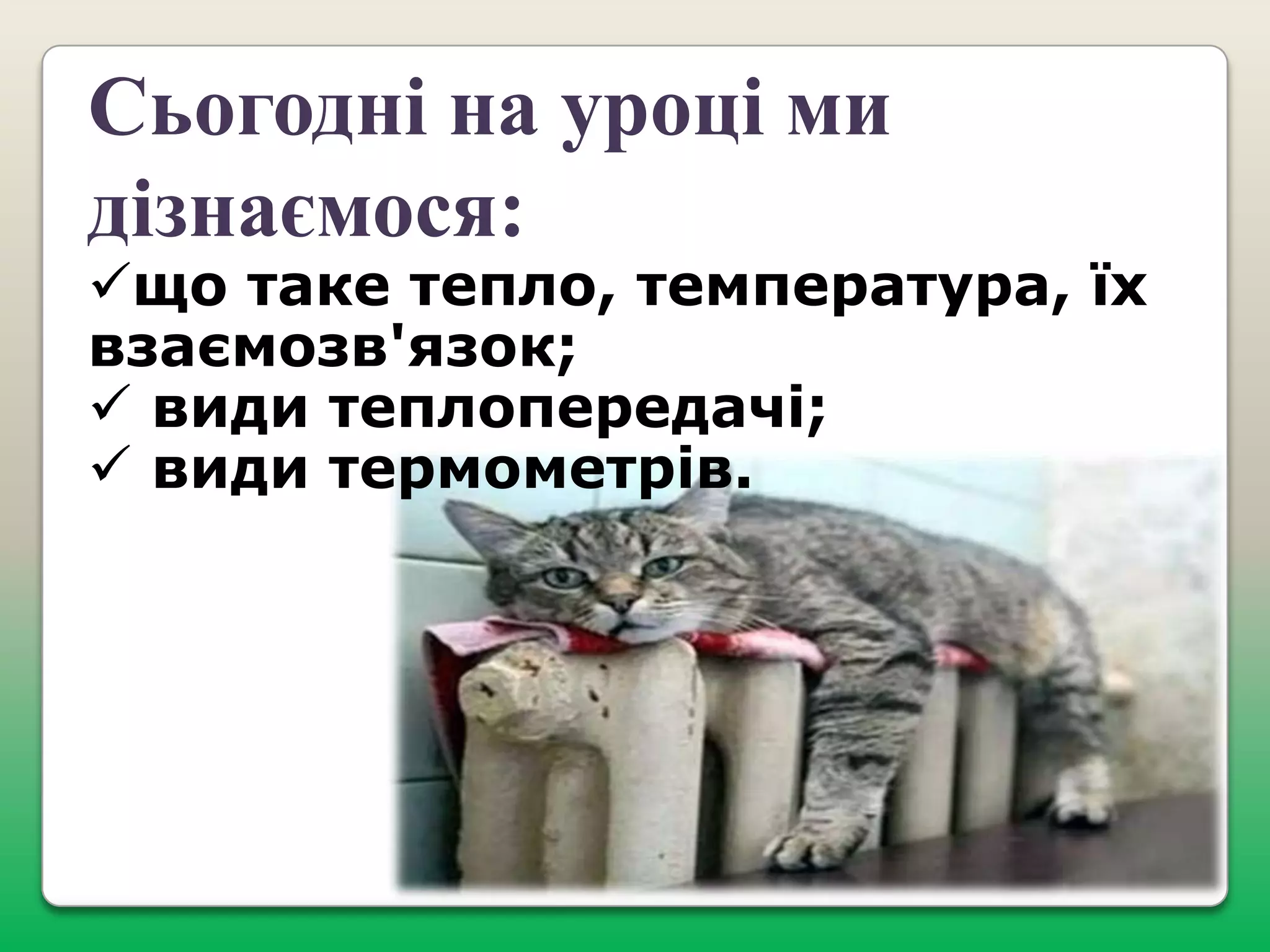 Сьогодні на уроці ми дізнаємося:

✓що таке тепло, температура, їх взаємозв'язок;
✓ види теплопередачі;
✓ види термометрів.